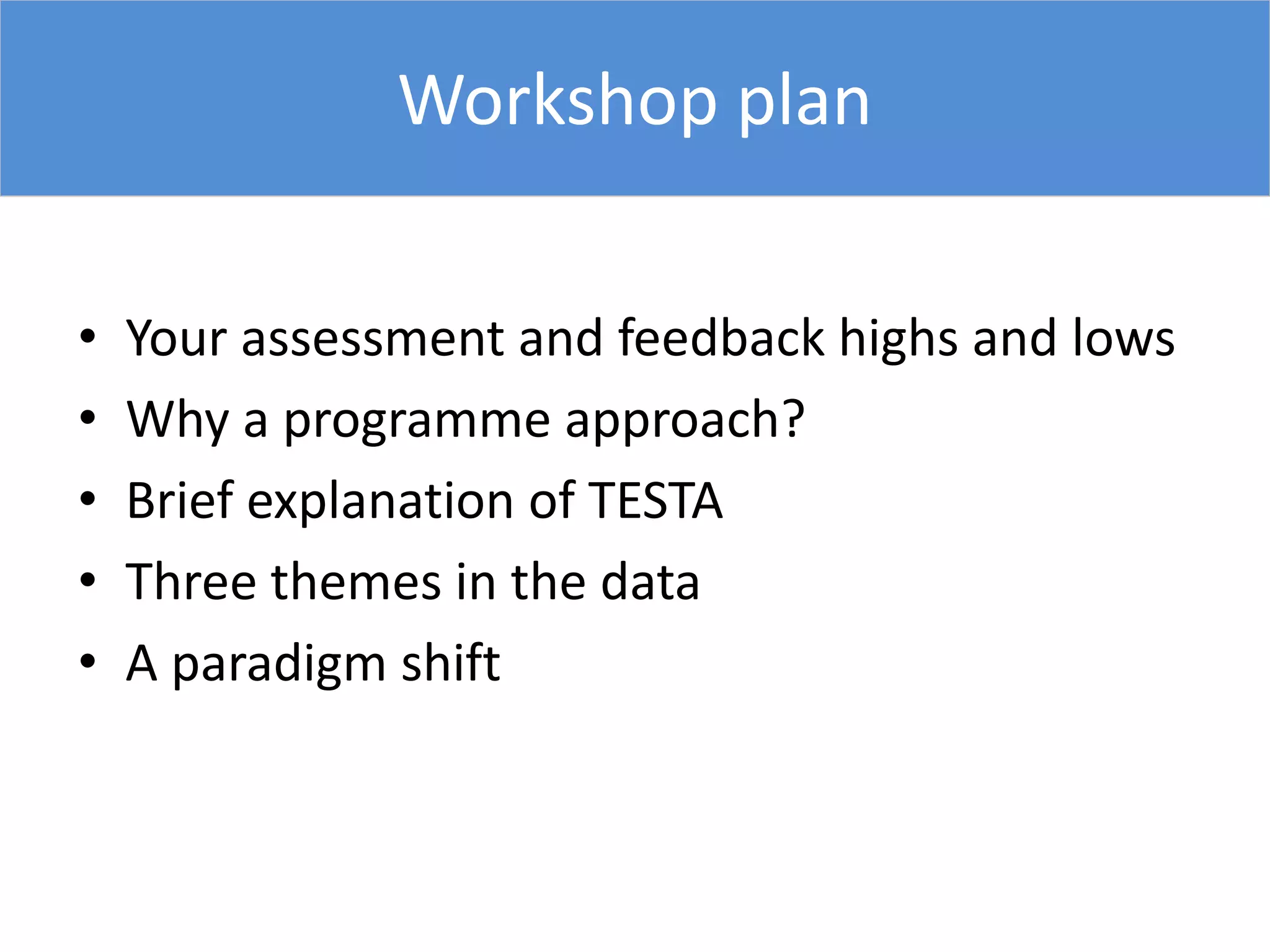 Workshop plan

• Your assessment and feedback highs and lows
• Why a programme approach?
• Brief explanation of TESTA
• Three themes in the data
• A paradigm shift